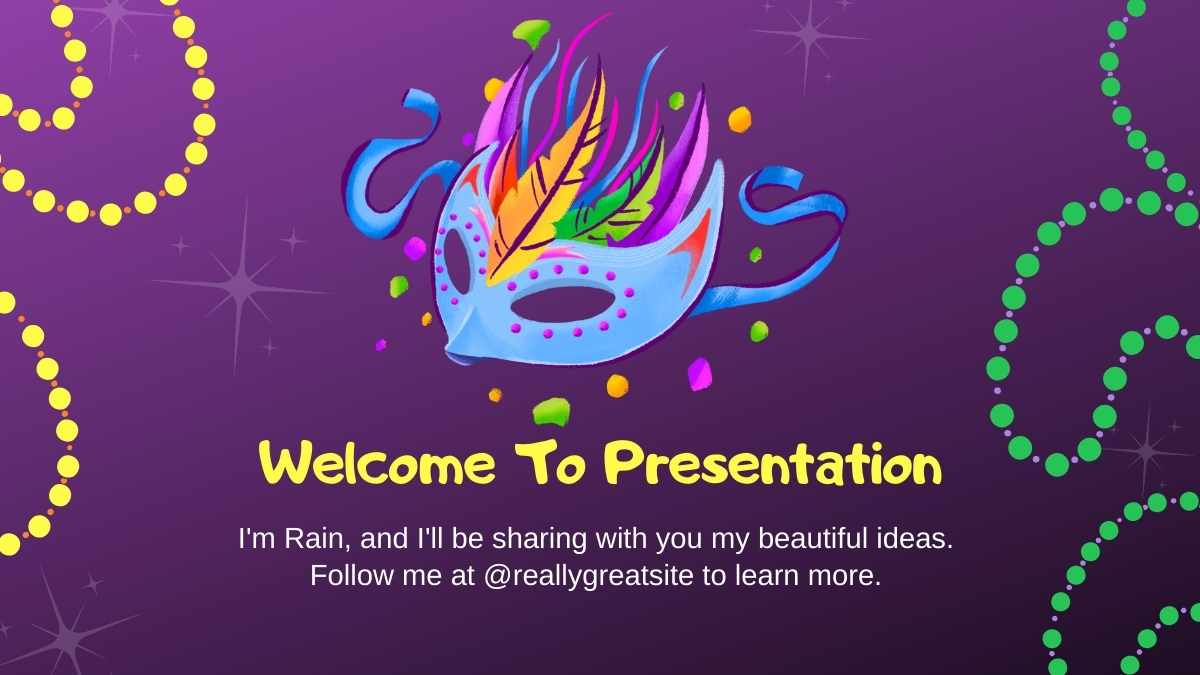 Welcome To Presentation

I'm Rain, and I'll be sharing with you my beautiful ideas. Follow me at @reallygreatsite to learn more.